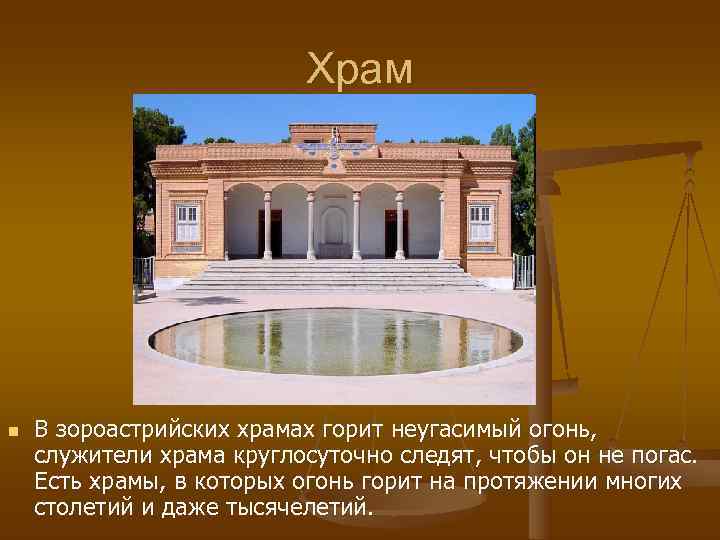 Храм

В зороастрийских храмах горит неугасимый огонь, служители храма круглосуточно следят, чтобы он не погас. Есть храмы, в которых огонь горит на протяжении многих столетий и даже тысячелетий.